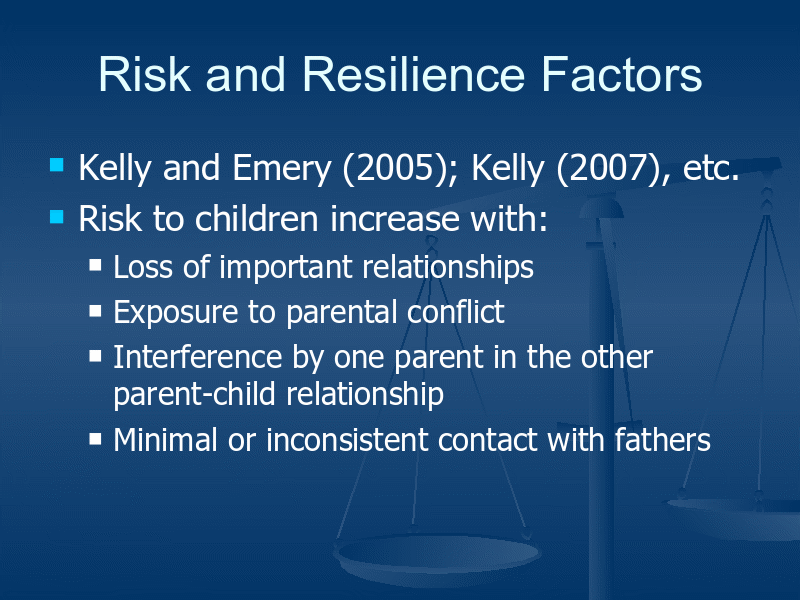 Risk and Resilience Factors

- Kelly and Emery (2005); Kelly (2007), etc.
- Risk to children increase with:
  - Loss of important relationships
  - Exposure to parental conflict
  - Interference by one parent in the other parent-child relationship
  - Minimal or inconsistent contact with fathers